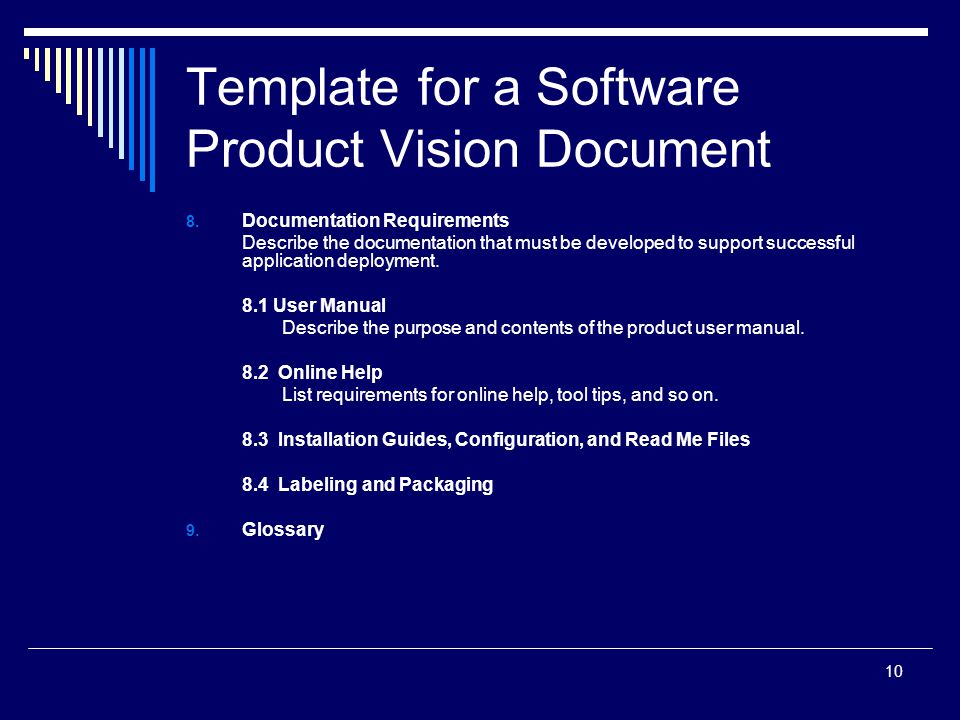 Template for a Software Product Vision Document

8. Documentation Requirements
Describe the documentation that must be developed to support successful application deployment.

8.1 User Manual
Describe the purpose and contents of the product user manual.

8.2 Online Help
List requirements for online help, tool tips, and so on.

8.3 Installation Guides, Configuration, and Read Me Files

8.4 Labeling and Packaging

9. Glossary

10